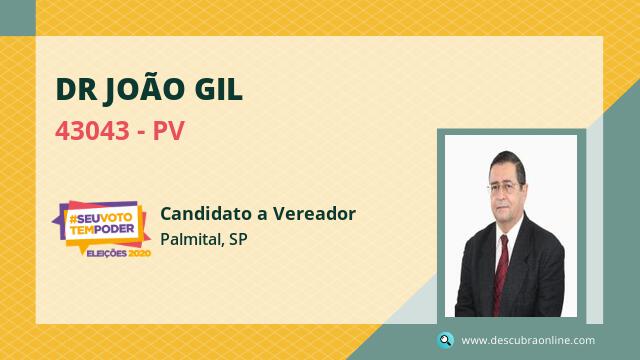 DR JOÃO GIL

43043 - PV

#SEUVOTO TEMPODER
ELEIÇÕES 2020

Candidato a Vereador
Palmital, SP

www.descubraonline.com